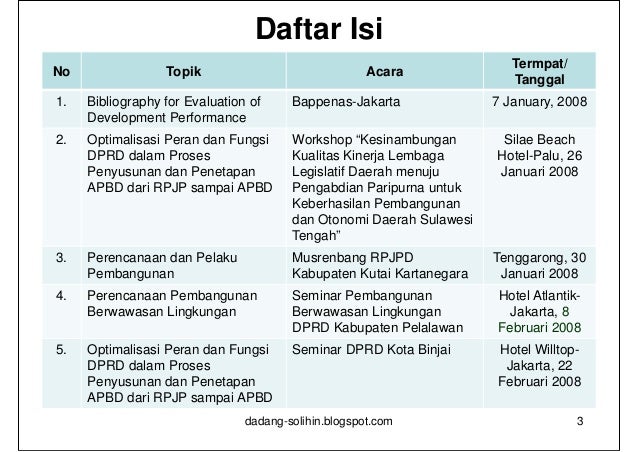 Daftar Isi

| No | Topik | Acara | Termpat/ Tanggal |
|---|---|---|---|
| 1. | Bibliography for Evaluation of Development Performance | Bappenas-Jakarta | 7 January, 2008 |
| 2. | Optimalisasi Peran dan Fungsi DPRD dalam Proses Penyusunan dan Penetapan APBD dari RPJP sampai APBD | Workshop “Kesinambungan Kualitas Kinerja Lembaga Legislatif Daerah menuju Pengabdian Paripurna untuk Keberhasilan Pembangunan dan Otonomi Daerah Sulawesi Tengah” | Silae Beach Hotel-Palu, 26 Januari 2008 |
| 3. | Perencanaan dan Pelaku Pembangunan | Musrenbang RPJPD Kabupaten Kutai Kartanegara | Tenggarong, 30 Januari 2008 |
| 4. | Perencanaan Pembangunan Berwawasan Lingkungan | Seminar Pembangunan Berwawasan Lingkungan DPRD Kabupaten Pelalawan | Hotel Atlantik-Jakarta, 8 Februari 2008 |
| 5. | Optimalisasi Peran dan Fungsi DPRD dalam Proses Penyusunan dan Penetapan APBD dari RPJP sampai APBD | Seminar DPRD Kota Binjai | Hotel Willtop-Jakarta, 22 Februari 2008 |

dadang-solihin.blogspot.com 3